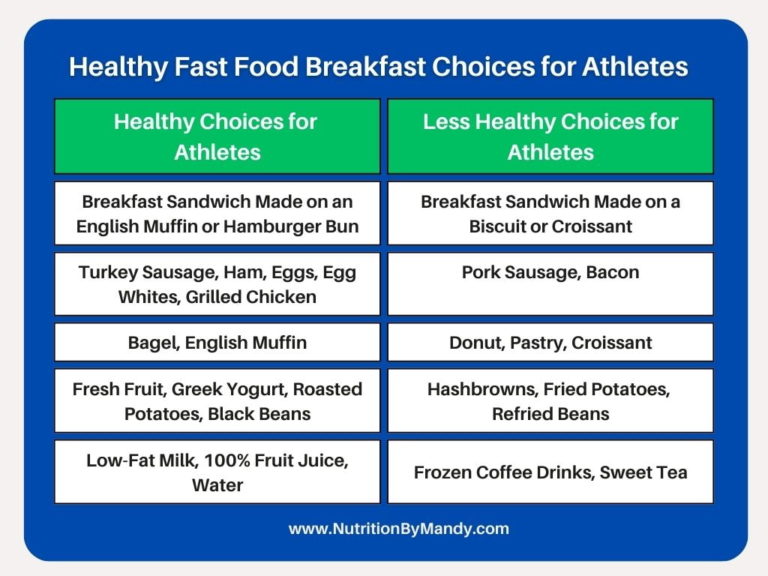 Healthy Fast Food Breakfast Choices for Athletes

| Healthy Choices for Athletes | Less Healthy Choices for Athletes |
|---|---|
| Breakfast Sandwich Made on an English Muffin or Hamburger Bun | Breakfast Sandwich Made on a Biscuit or Croissant |
| Turkey Sausage, Ham, Eggs, Egg Whites, Grilled Chicken | Pork Sausage, Bacon |
| Bagel, English Muffin | Donut, Pastry, Croissant |
| Fresh Fruit, Greek Yogurt, Roasted Potatoes, Black Beans | Hashbrowns, Fried Potatoes, Refried Beans |
| Low-Fat Milk, 100% Fruit Juice, Water | Frozen Coffee Drinks, Sweet Tea |

www.NutritionByMandy.com